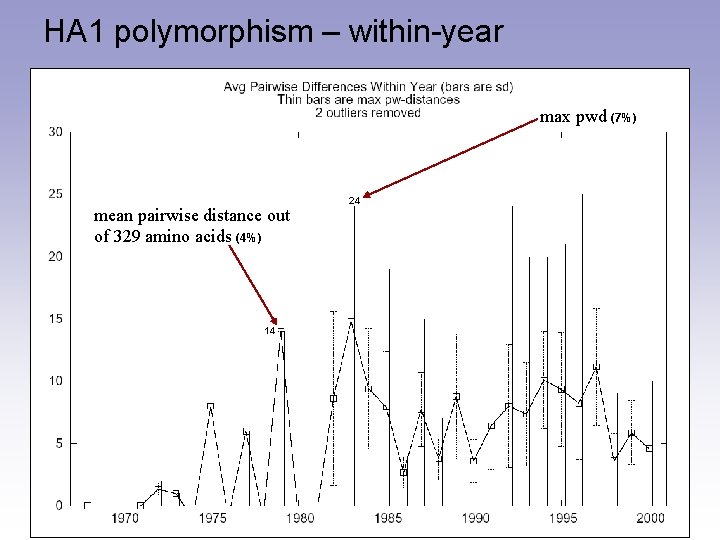 HA1 polymorphism – within-year

Avg Pairwise Differences Within Year (bars are sd)
Thin bars are max pw-distances
2 outliers removed

max pwd (7%)

mean pairwise distance out of 329 amino acids (4%)

24

14

30
25
20
15
10
5
0

1970
1975
1980
1985
1990
1995
2000